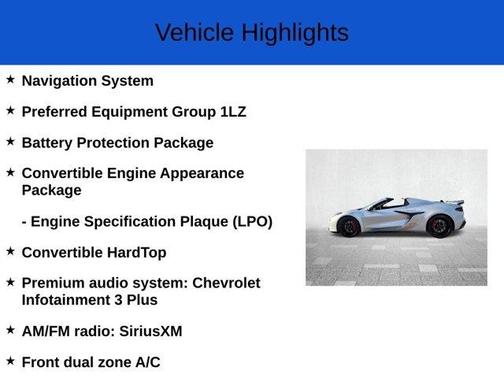 Vehicle Highlights

★ Navigation System

★ Preferred Equipment Group 1LZ

★ Battery Protection Package

★ Convertible Engine Appearance Package

- Engine Specification Plaque (LPO)

★ Convertible HardTop

★ Premium audio system: Chevrolet Infotainment 3 Plus

★ AM/FM radio: SiriusXM

★ Front dual zone A/C